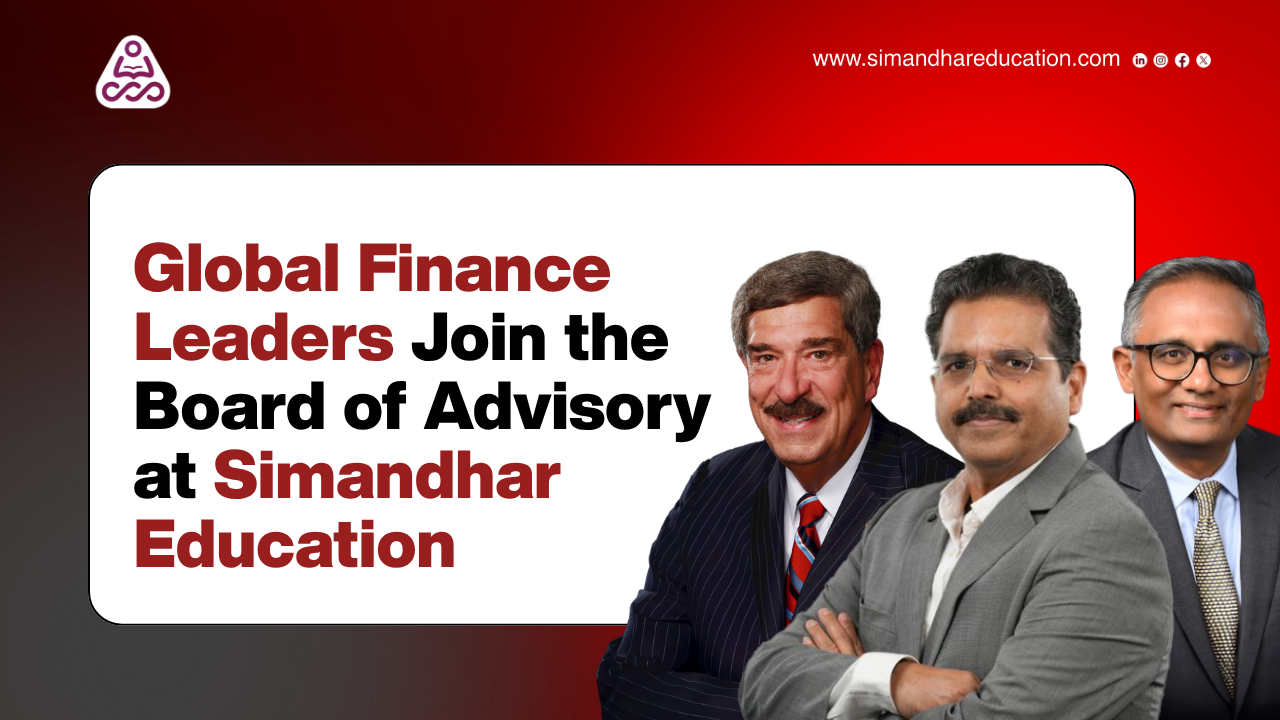 www.simandhareducation.com

Global Finance Leaders Join the Board of Advisory at Simandhar Education